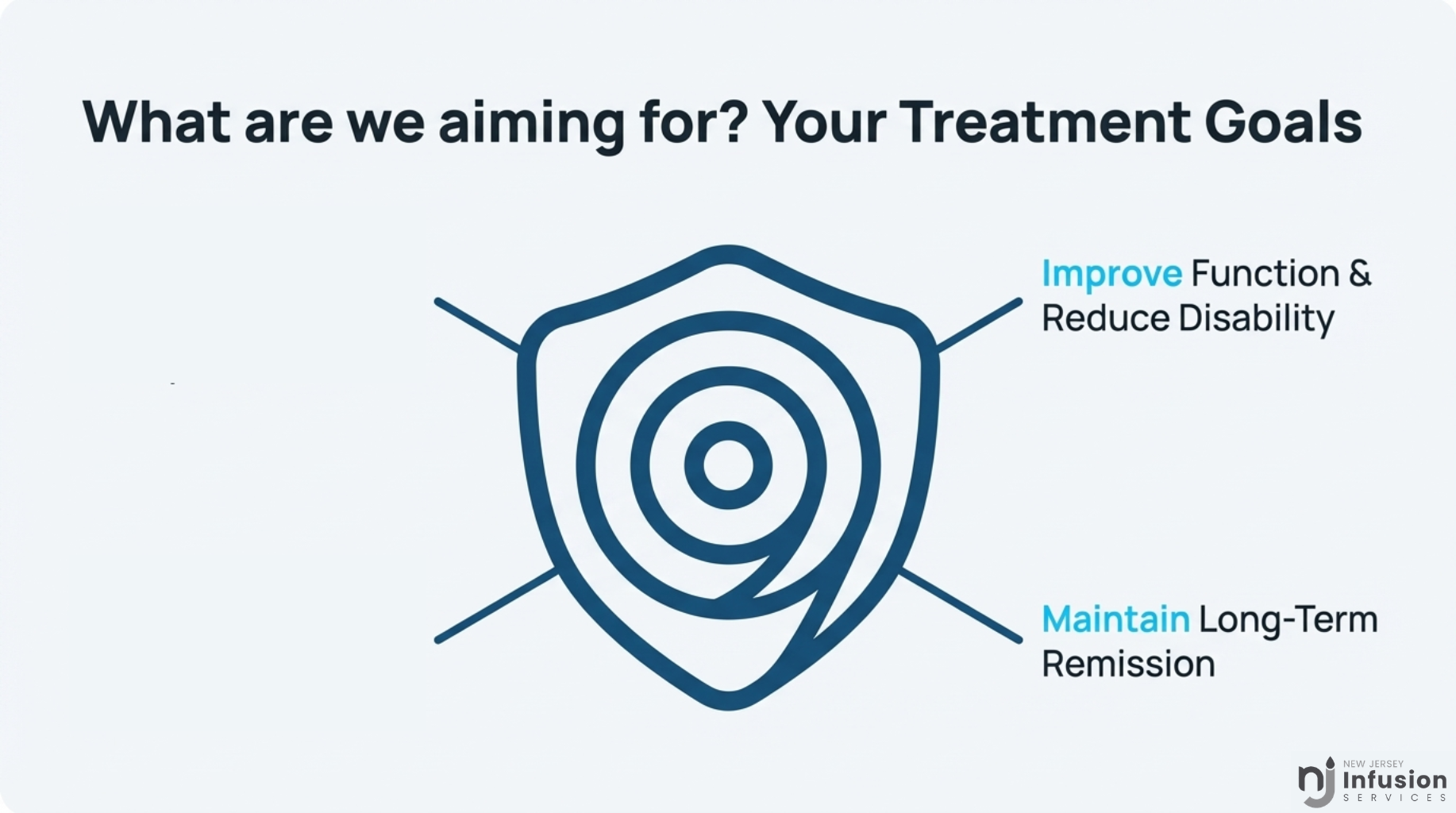 What are we aiming for? Your Treatment Goals

Improve Function & Reduce Disability

Maintain Long-Term Remission

nj NEW JERSEY Infusion SERVICES